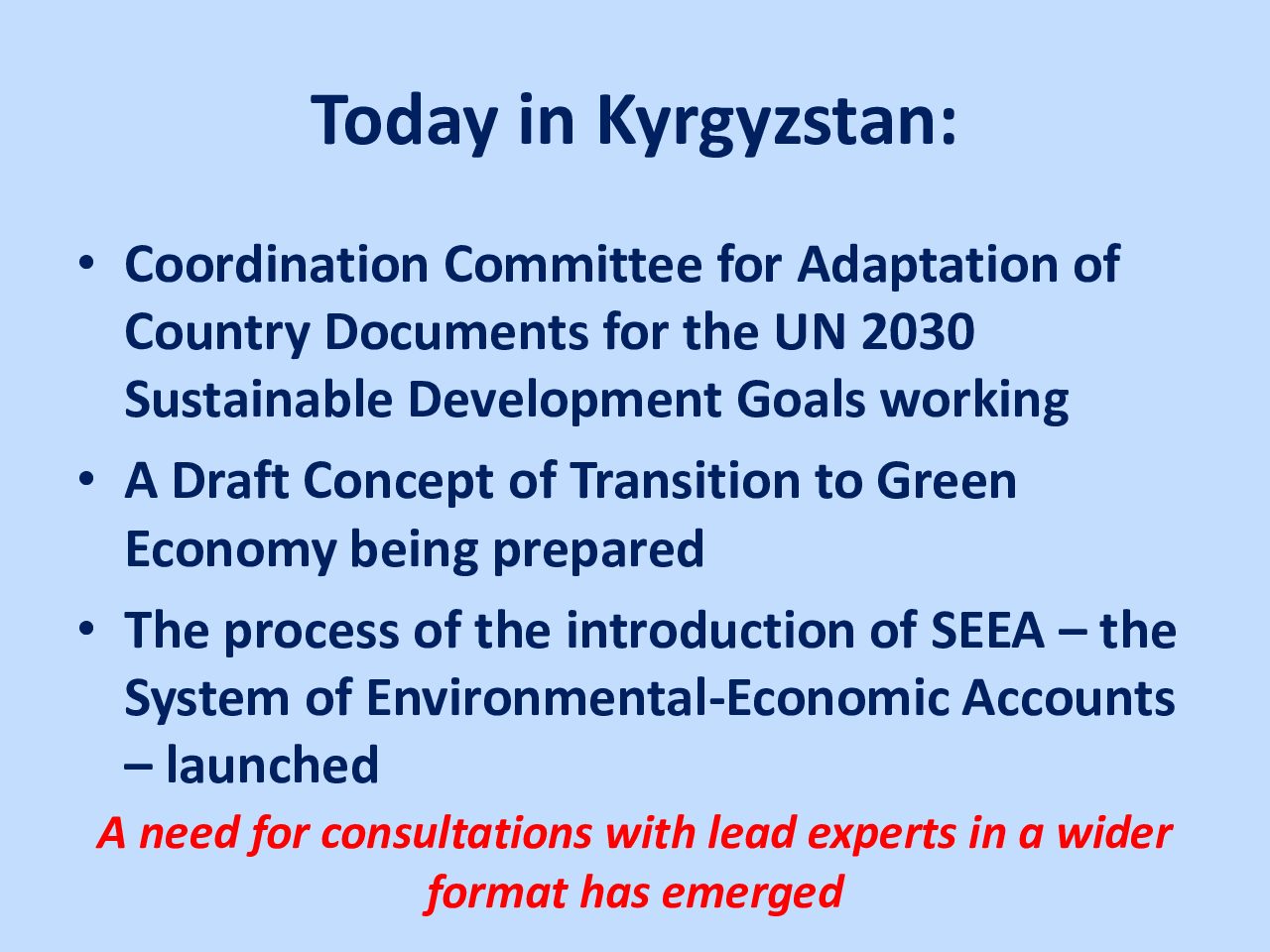 Today in Kyrgyzstan:

• Coordination Committee for Adaptation of Country Documents for the UN 2030 Sustainable Development Goals working

• A Draft Concept of Transition to Green Economy being prepared

• The process of the introduction of SEEA – the System of Environmental-Economic Accounts – launched

A need for consultations with lead experts in a wider format has emerged